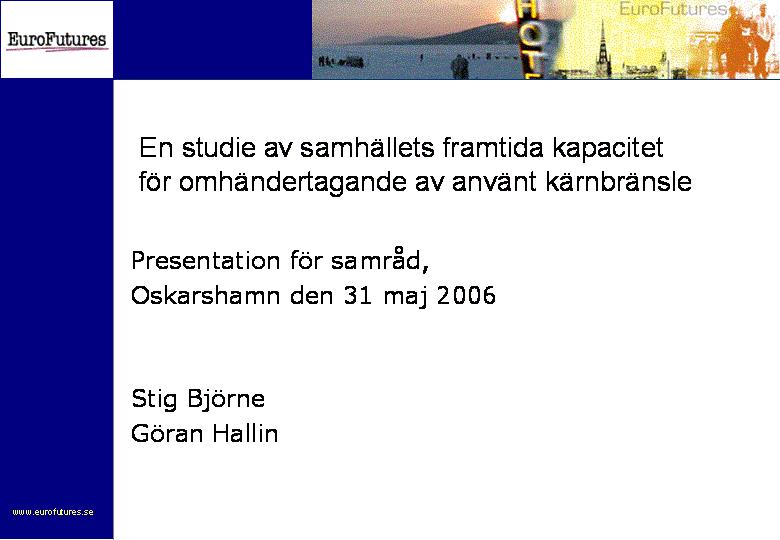 EuroFutures

HOT

EuroFutures

En studie av samhällets framtida kapacitet för omhändertagande av använt kärnbränsle

Presentation för samråd,
Oskarshamn den 31 maj 2006

Stig Björne
Göran Hallin

www.eurofutures.se